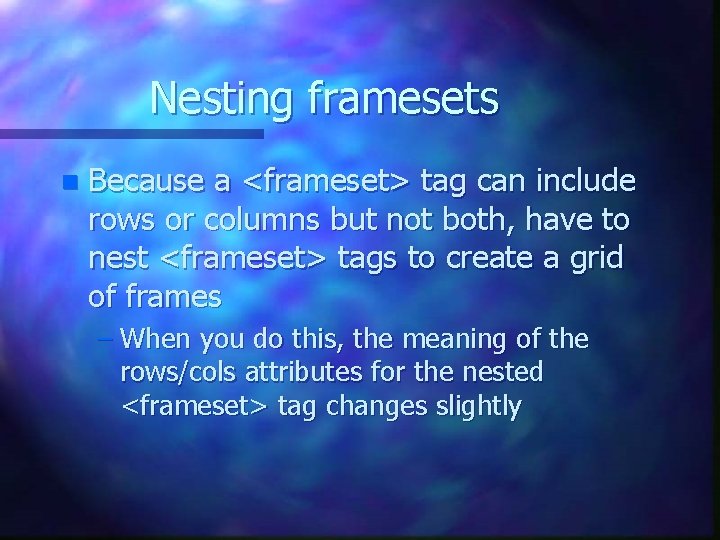 Nesting framesets

Because a <frameset> tag can include rows or columns but not both, have to nest <frameset> tags to create a grid of frames

– When you do this, the meaning of the rows/cols attributes for the nested <frameset> tag changes slightly